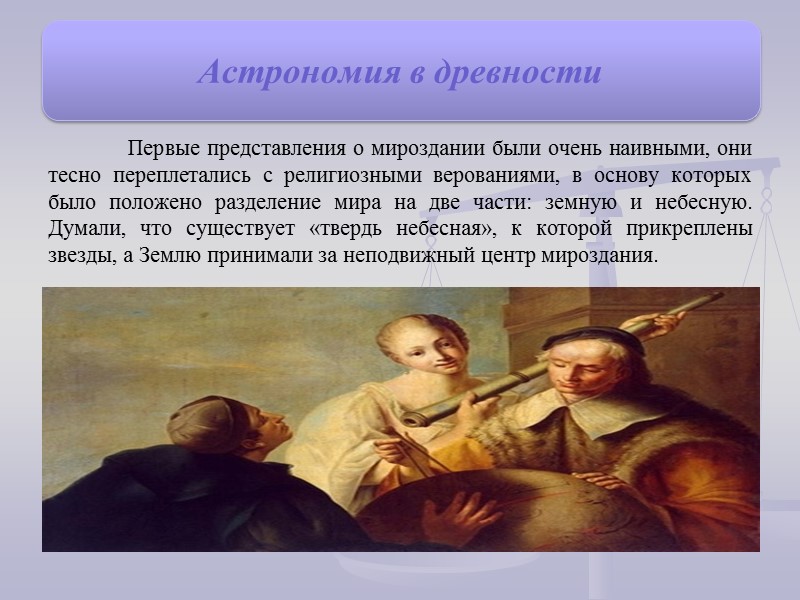 Астрономия в древности

Первые представления о мироздании были очень наивными, они тесно переплетались с религиозными верованиями, в основу которых было положено разделение мира на две части: земную и небесную. Думали, что существует «твердь небесная», к которой прикреплены звезды, а Землю принимали за неподвижный центр мироздания.